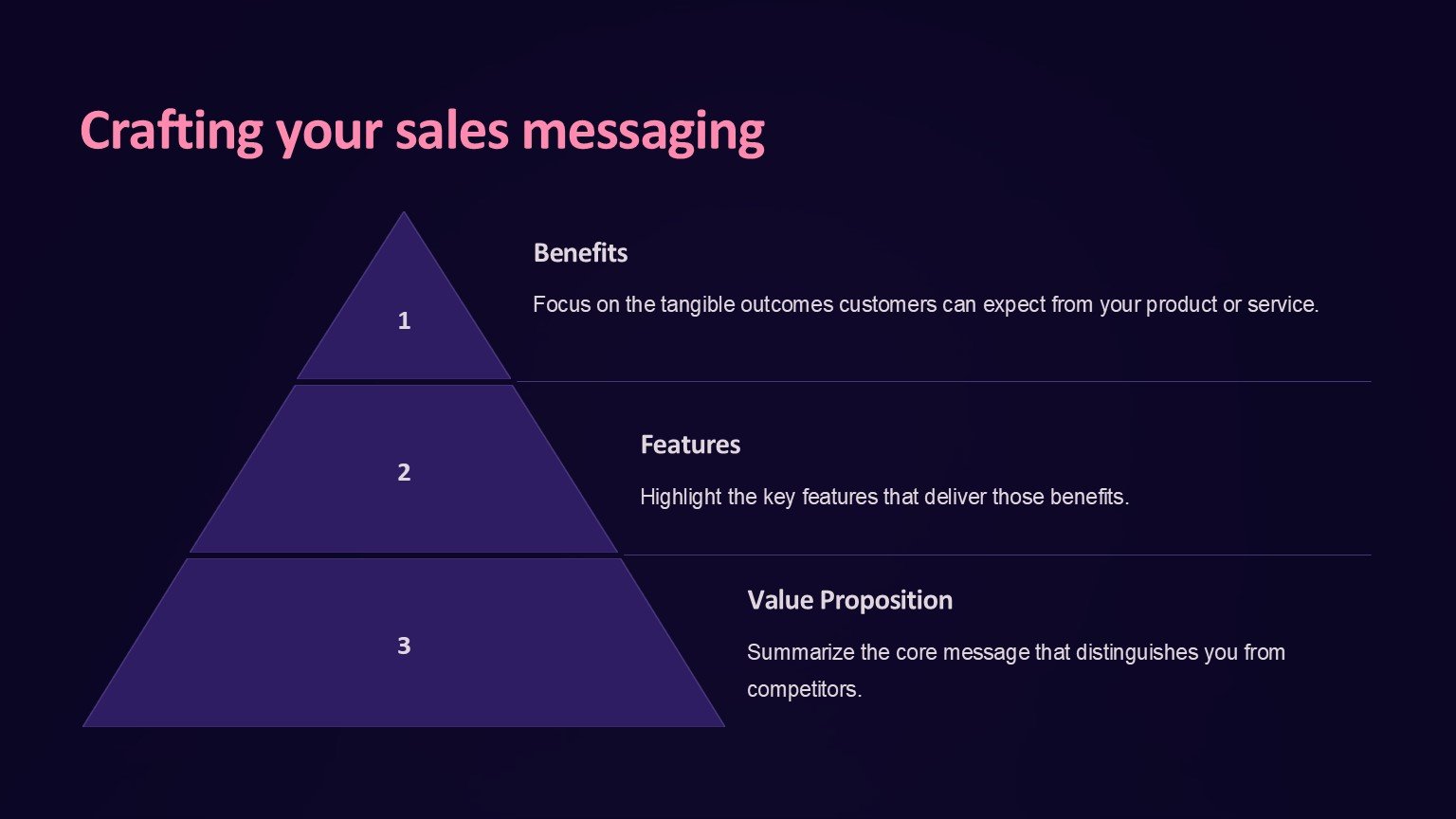 Crafting your sales messaging

1

Benefits

Focus on the tangible outcomes customers can expect from your product or service.

2

Features

Highlight the key features that deliver those benefits.

3

Value Proposition

Summarize the core message that distinguishes you from competitors.